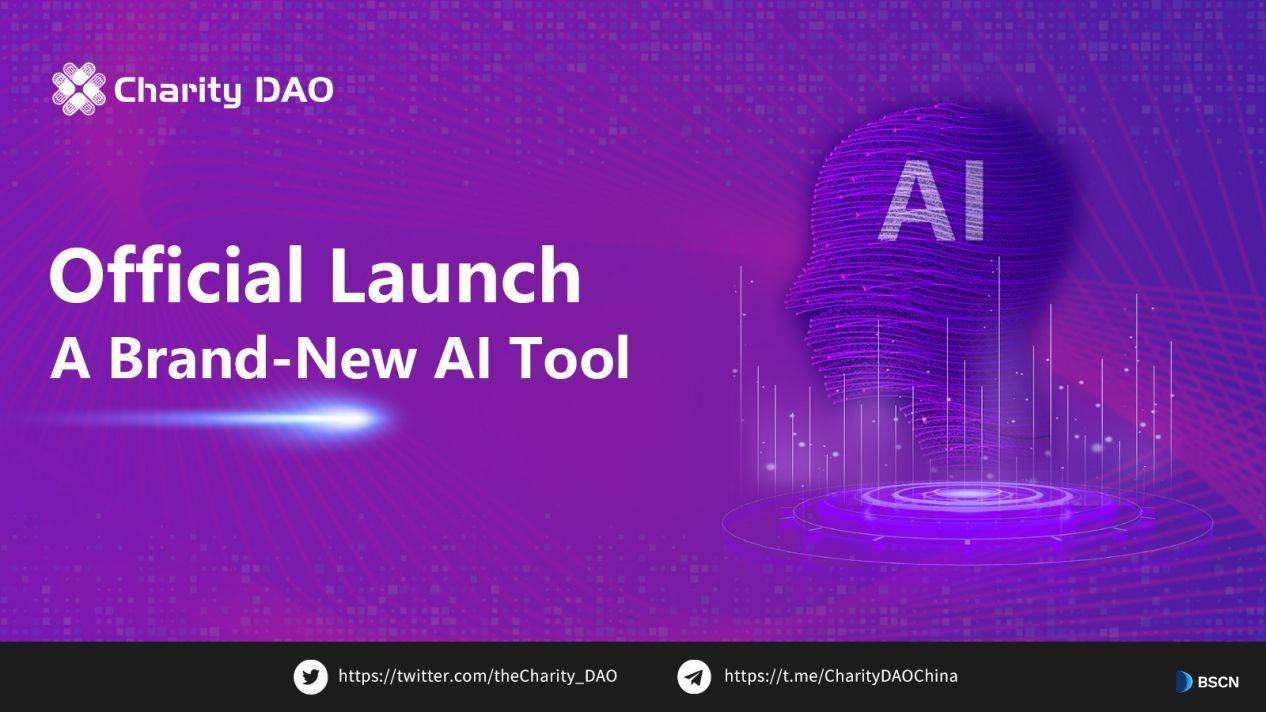 Charity DAO

AI

Official Launch
A Brand-New AI Tool

https://twitter.com/theCharity_DAO https://t.me/CharityDAOChina BSCN